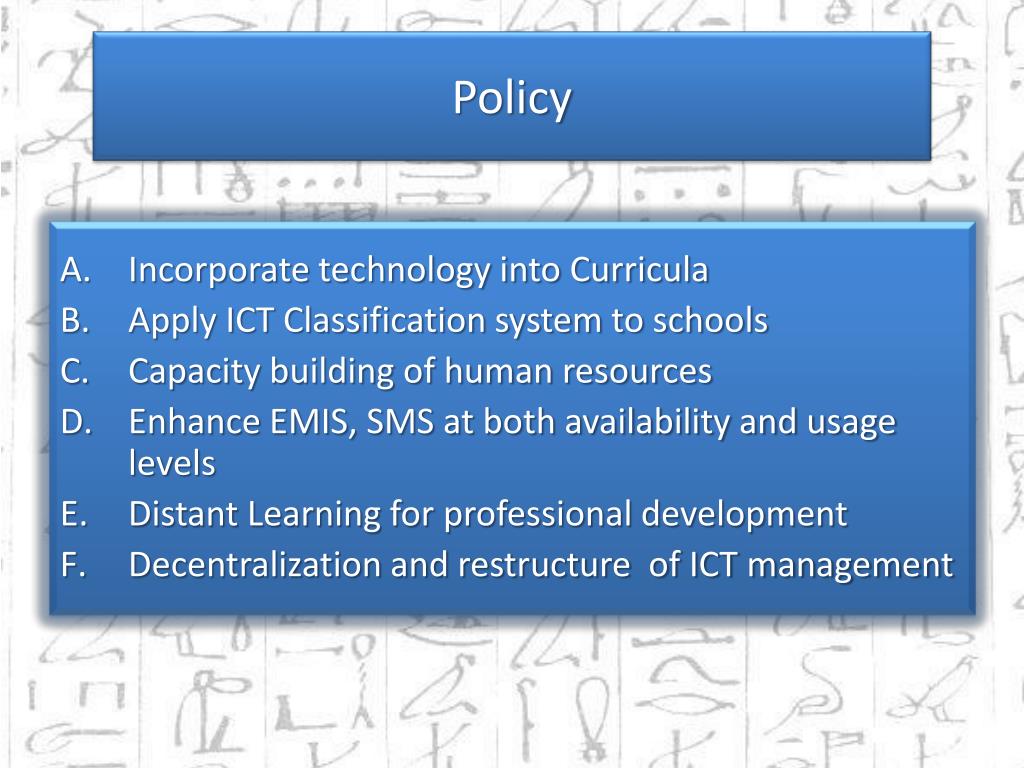 Policy

A. Incorporate technology into Curricula
B. Apply ICT Classification system to schools
C. Capacity building of human resources
D. Enhance EMIS, SMS at both availability and usage levels
E. Distant Learning for professional development
F. Decentralization and restructure of ICT management